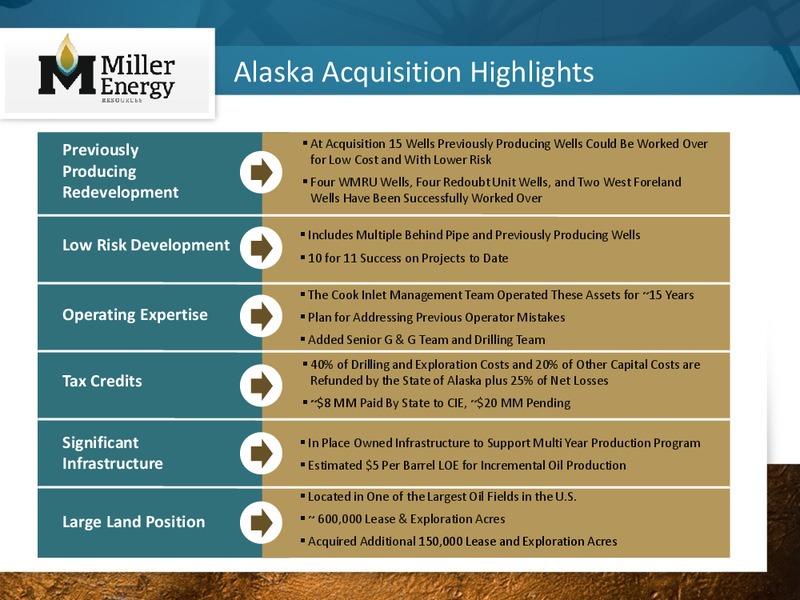 Miller Energy RESOURCES

Alaska Acquisition Highlights

Previously Producing Redevelopment

▪ At Acquisition 15 Wells Previously Producing Wells Could Be Worked Over for Low Cost and With Lower Risk

▪ Four WMRU Wells, Four Redoubt Unit Wells, and Two West Foreland Wells Have Been Successfully Worked Over

Low Risk Development

▪ Includes Multiple Behind Pipe and Previously Producing Wells

▪ 10 for 11 Success on Projects to Date

Operating Expertise

▪ The Cook Inlet Management Team Operated These Assets for ~15 Years

▪ Plan for Addressing Previous Operator Mistakes

▪ Added Senior G & G Team and Drilling Team

Tax Credits

▪ 40% of Drilling and Exploration Costs and 20% of Other Capital Costs are Refunded by the State of Alaska plus 25% of Net Losses

▪ ~$8 MM Paid By State to CIE, ~$20 MM Pending

Significant Infrastructure

▪ In Place Owned Infrastructure to Support Multi Year Production Program

▪ Estimated $5 Per Barrel LOE for Incremental Oil Production

Large Land Position

▪ Located in One of the Largest Oil Fields in the U.S.

▪ ~ 600,000 Lease & Exploration Acres

▪ Acquired Additional 150,000 Lease and Exploration Acres